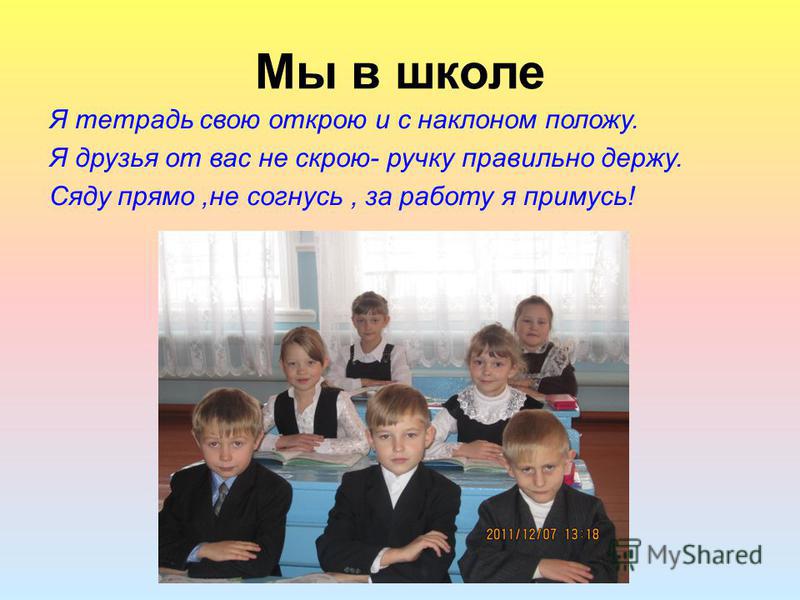 Мы в школе

Я тетрадь свою открою и с наклоном положу.
Я друзья от вас не скрою- ручку правильно держу.
Сяду прямо ,не согнусь , за работу я примусь!

2011/12/07 13:18

MyShared